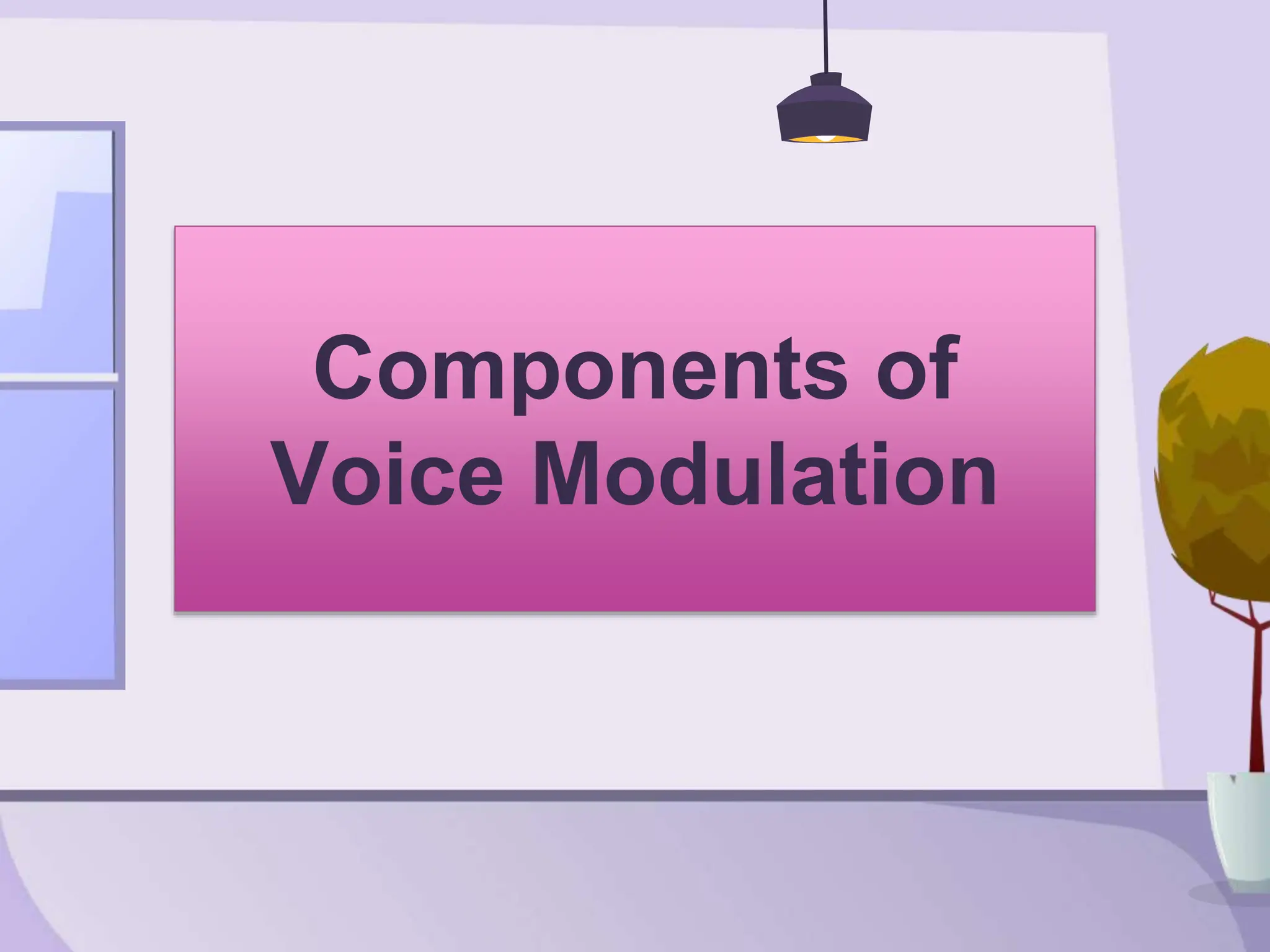 Components of Voice Modulation